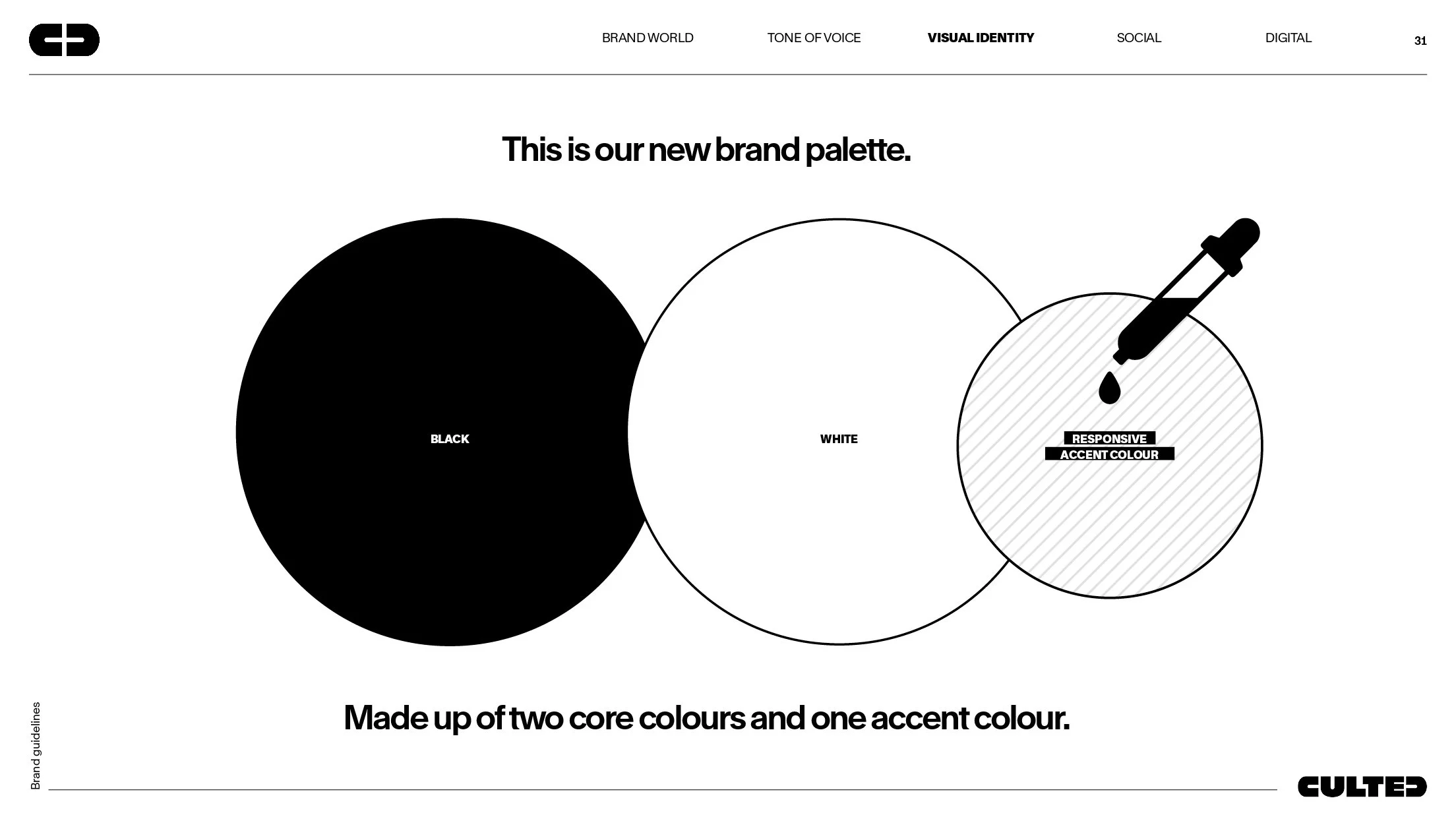 BRAND WORLD TONE OF VOICE VISUAL IDENTITY SOCIAL DIGITAL 31

This is our new brand palette.

BLACK

WHITE

RESPONSIVE ACCENT COLOUR

Made up of two core colours and one accent colour.

Brand guidelines

CULTED